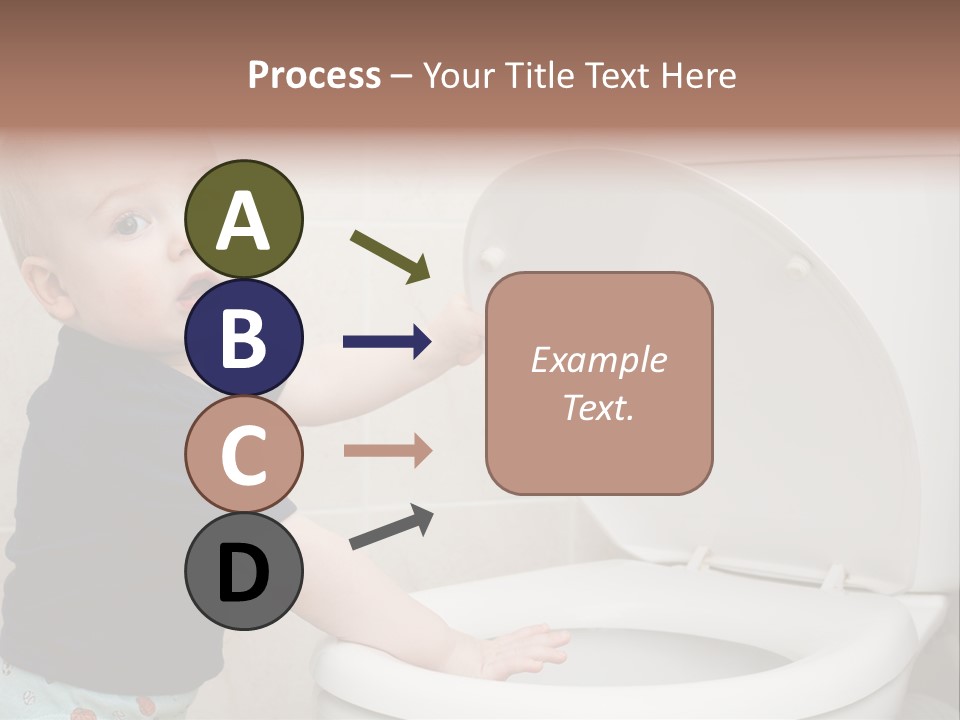 Process – Your Title Text Here

A

B

C

D

Example Text.